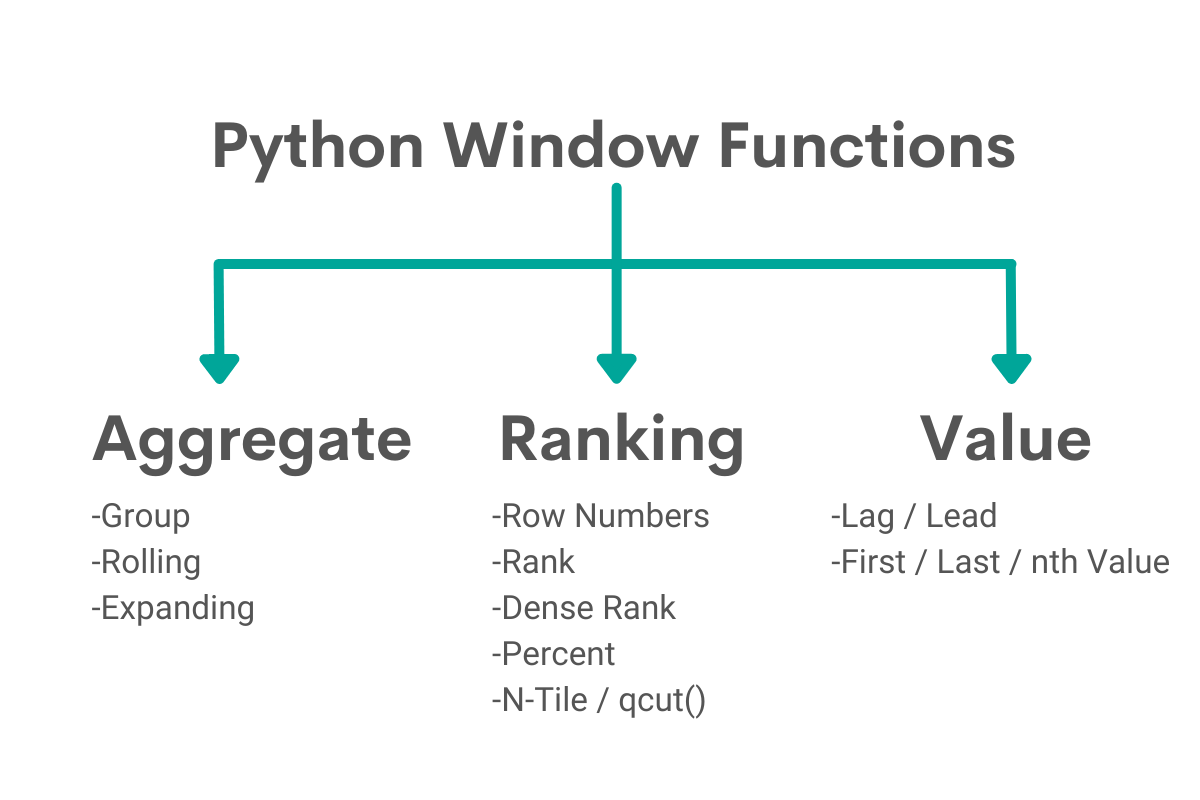 Python Window Functions

Aggregate
-Group
-Rolling
-Expanding

Ranking
-Row Numbers
-Rank
-Dense Rank
-Percent
-N-Tile / qcut()

Value
-Lag / Lead
-First / Last / nth Value